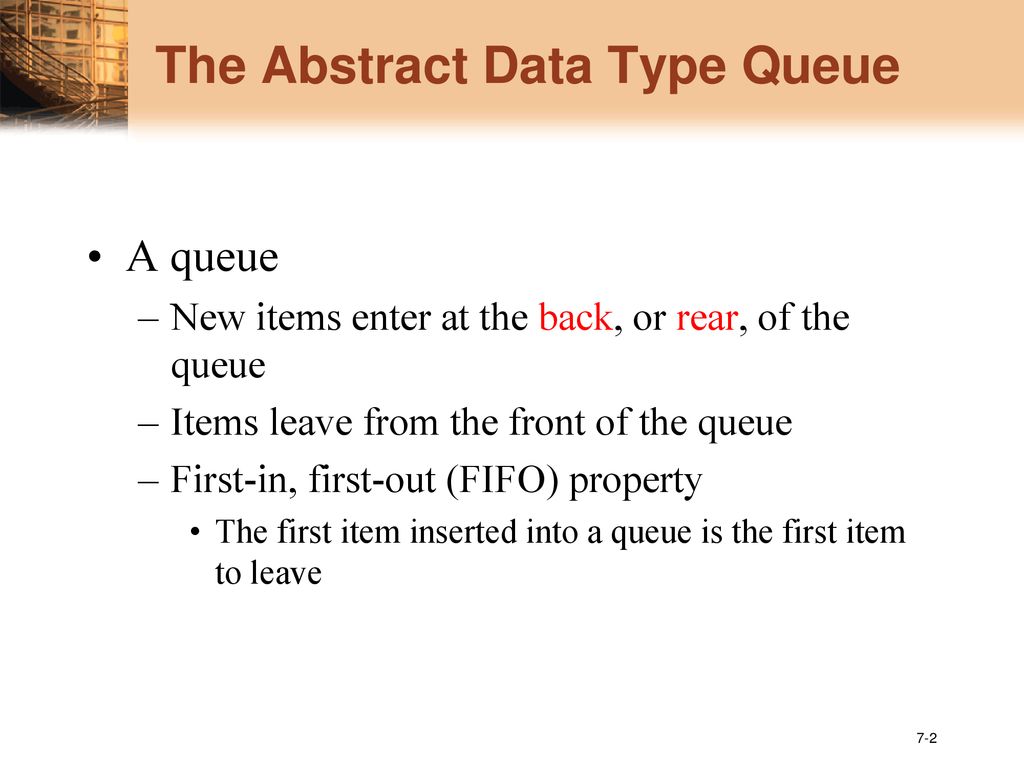 The Abstract Data Type Queue

• A queue
– New items enter at the back, or rear, of the queue
– Items leave from the front of the queue
– First-in, first-out (FIFO) property
• The first item inserted into a queue is the first item to leave

7-2